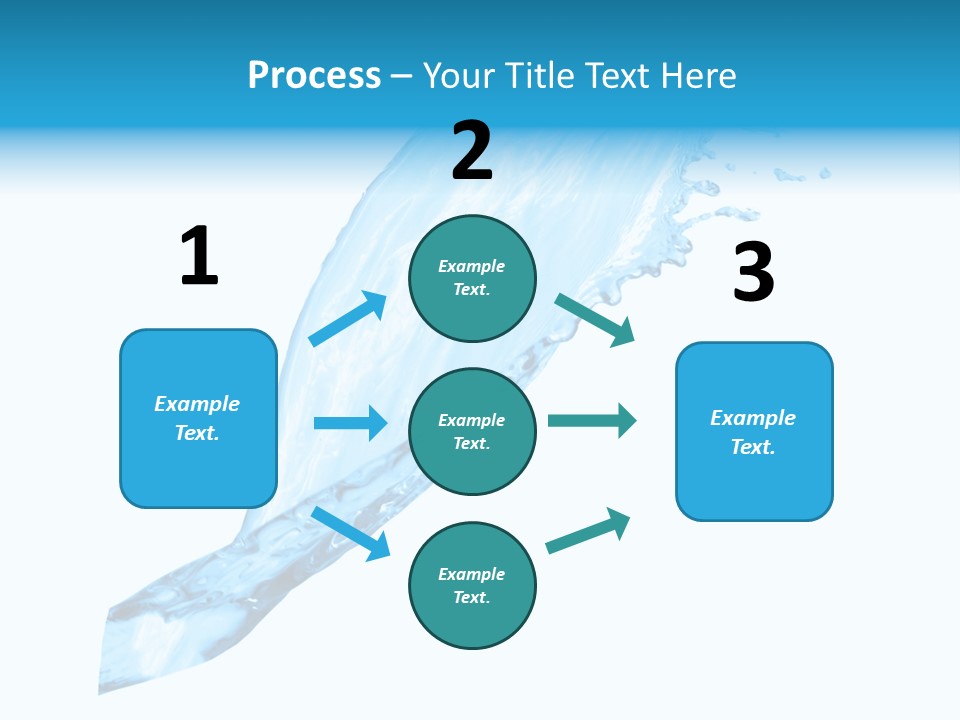 Process – Your Title Text Here

1

Example Text.

2

Example Text.

Example Text.

Example Text.

3

Example Text.